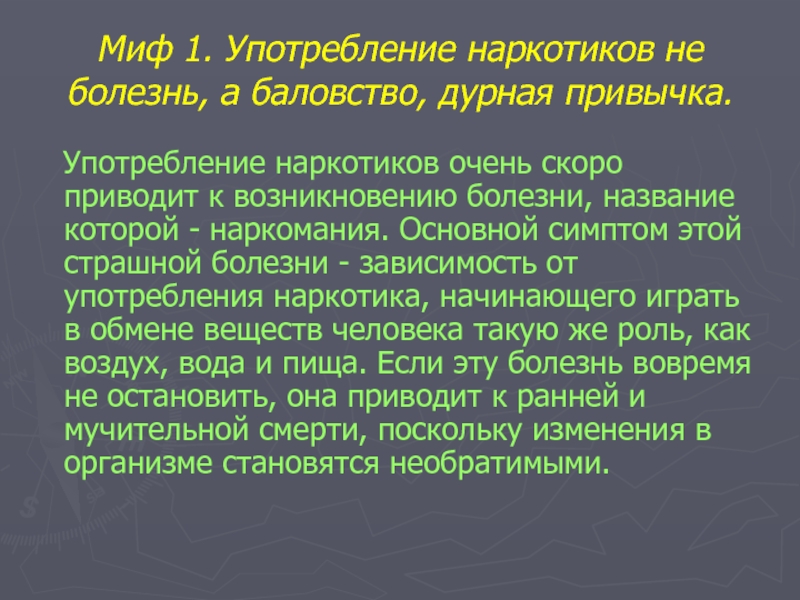 Миф 1. Употребление наркотиков не болезнь, а баловство, дурная привычка.

Употребление наркотиков очень скоро приводит к возникновению болезни, название которой - наркомания. Основной симптом этой страшной болезни - зависимость от употребления наркотика, начинающего играть в обмене веществ человека такую же роль, как воздух, вода и пища. Если эту болезнь вовремя не остановить, она приводит к ранней и мучительной смерти, поскольку изменения в организме становятся необратимыми.